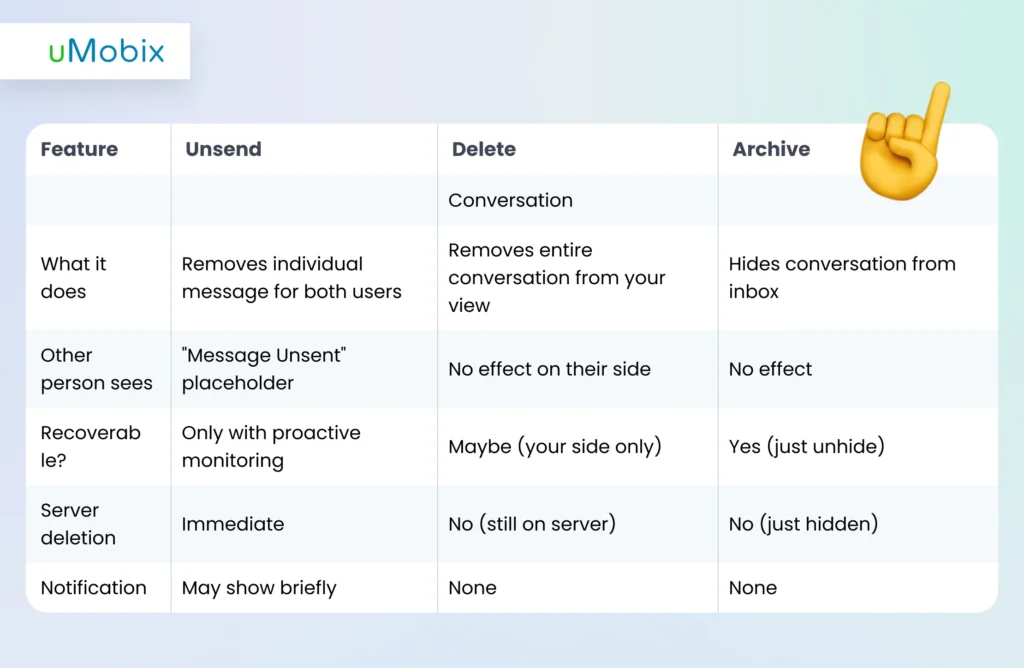 uMobix

| Feature | Unsend | Delete | Archive |
|---|---|---|---|
| | | Conversation | |
| What it does | Removes individual message for both users | Removes entire conversation from your view | Hides conversation from inbox |
| Other person sees | "Message Unsent" placeholder | No effect on their side | No effect |
| Recoverable? | Only with proactive monitoring | Maybe (your side only) | Yes (just unhide) |
| Server deletion | Immediate | No (still on server) | No (just hidden) |
| Notification | May show briefly | None | None |